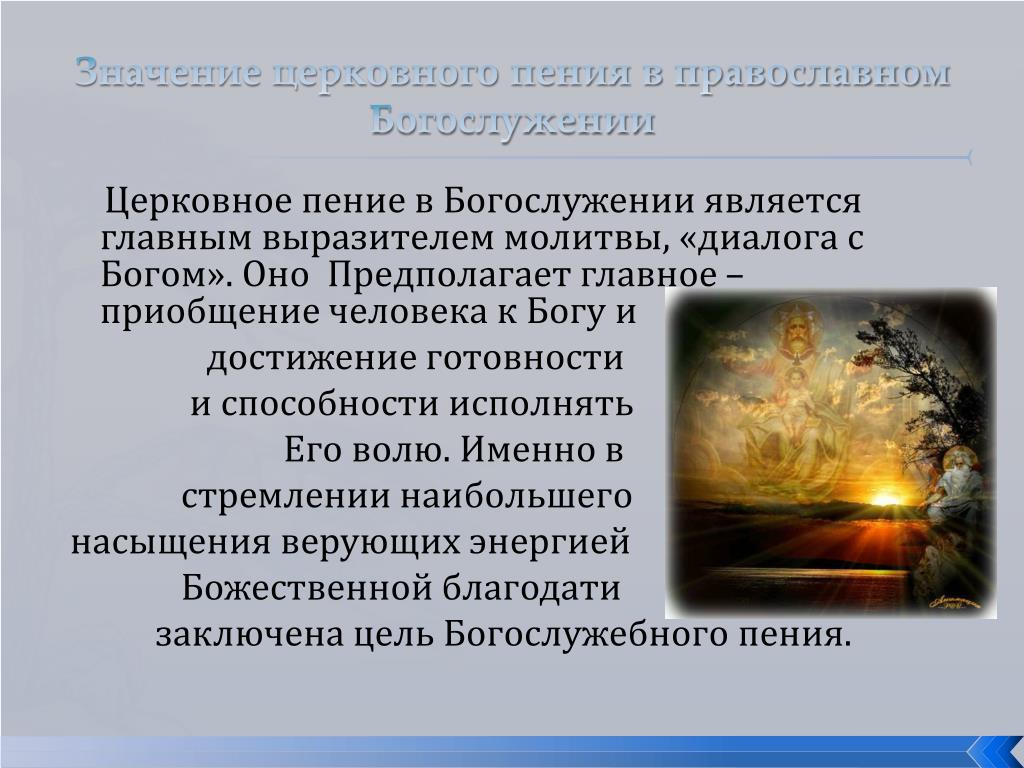 Значение церковного пения в православном Богослужении

Церковное пение в Богослужении является главным выразителем молитвы, «диалога с Богом». Оно Предполагает главное – приобщение человека к Богу и достижение готовности и способности исполнять Его волю. Именно в стремлении наибольшего насыщения верующих энергией Божественной благодати заключена цель Богослужебного пения.